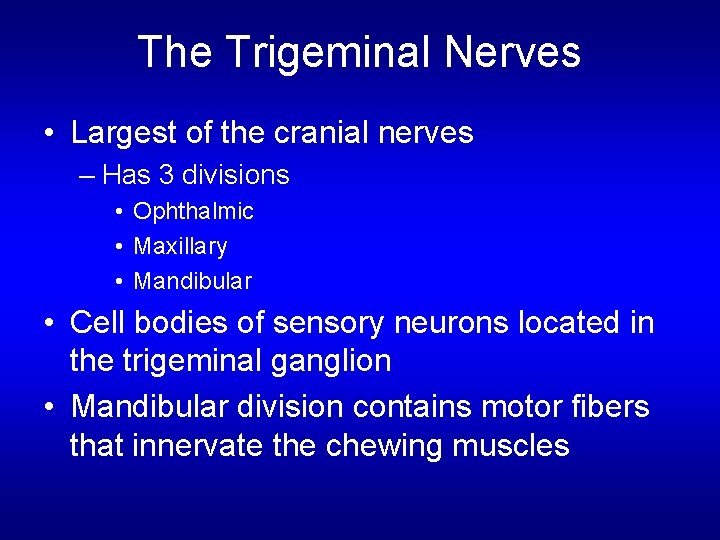 The Trigeminal Nerves

• Largest of the cranial nerves
– Has 3 divisions
• Ophthalmic
• Maxillary
• Mandibular

• Cell bodies of sensory neurons located in the trigeminal ganglion

• Mandibular division contains motor fibers that innervate the chewing muscles